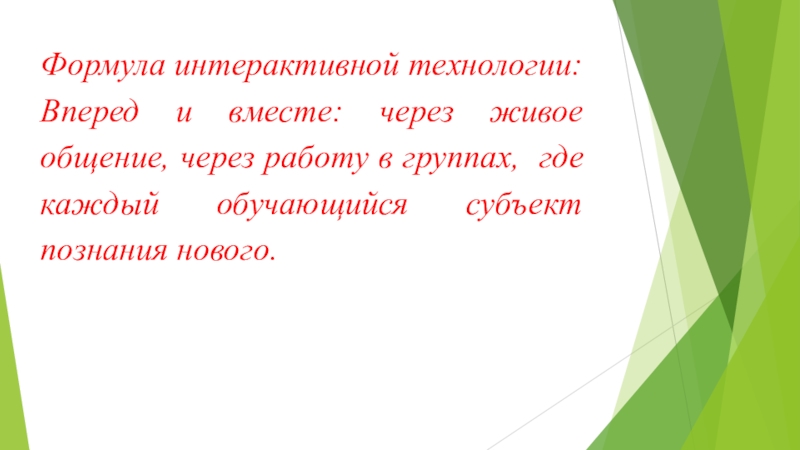 Формула интерактивной технологии: Вперед и вместе: через живое общение, через работу в группах, где каждый обучающийся субъект познания нового.